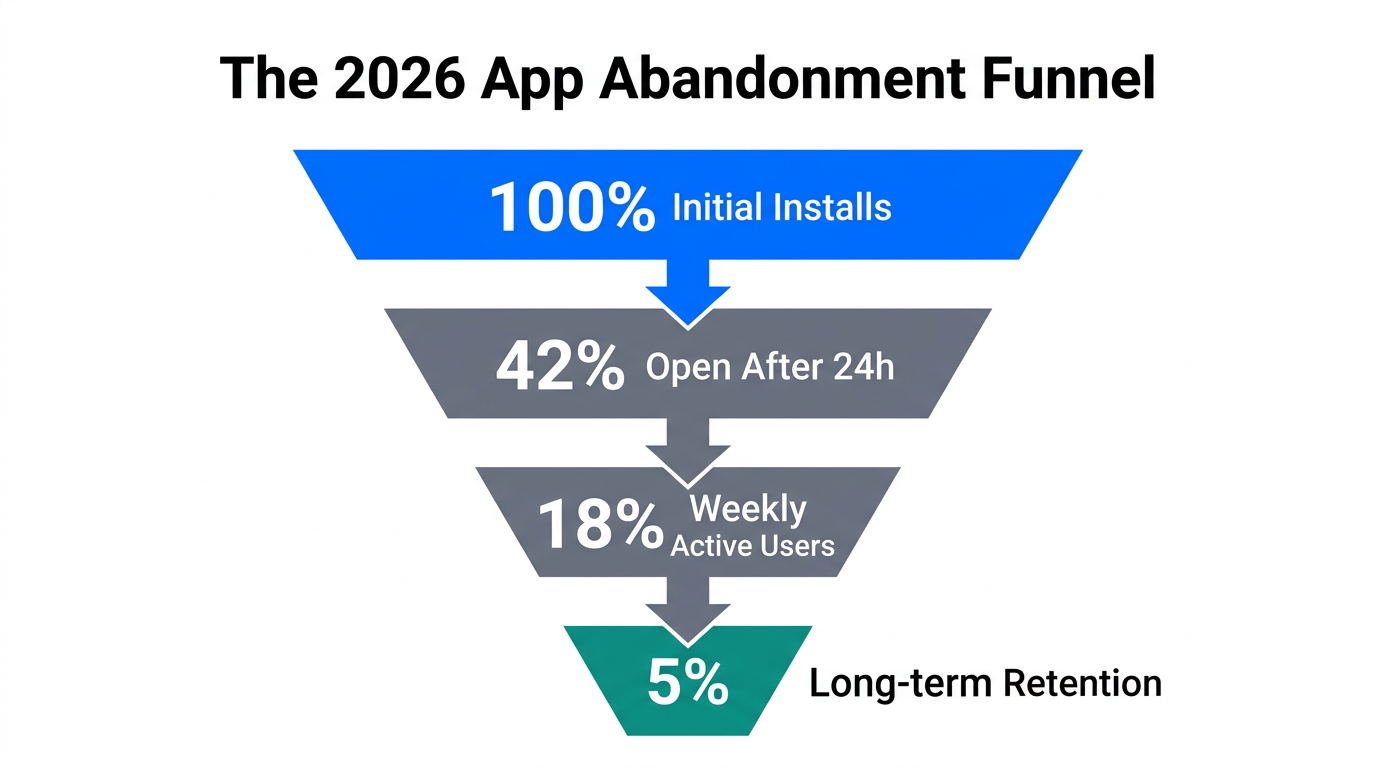 The 2026 App Abandonment Funnel

100% Initial Installs

42% Open After 24h

18% Weekly Active Users

5% Long-term Retention